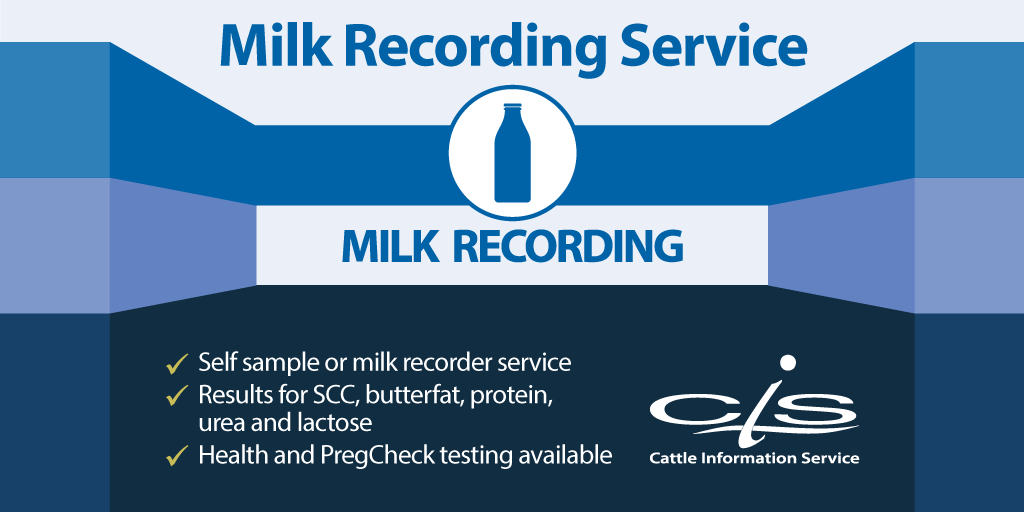 Milk Recording Service

MILK RECORDING

✓ Self sample or milk recorder service
✓ Results for SCC, butterfat, protein, urea and lactose
✓ Health and PregCheck testing available

cis
Cattle Information Service